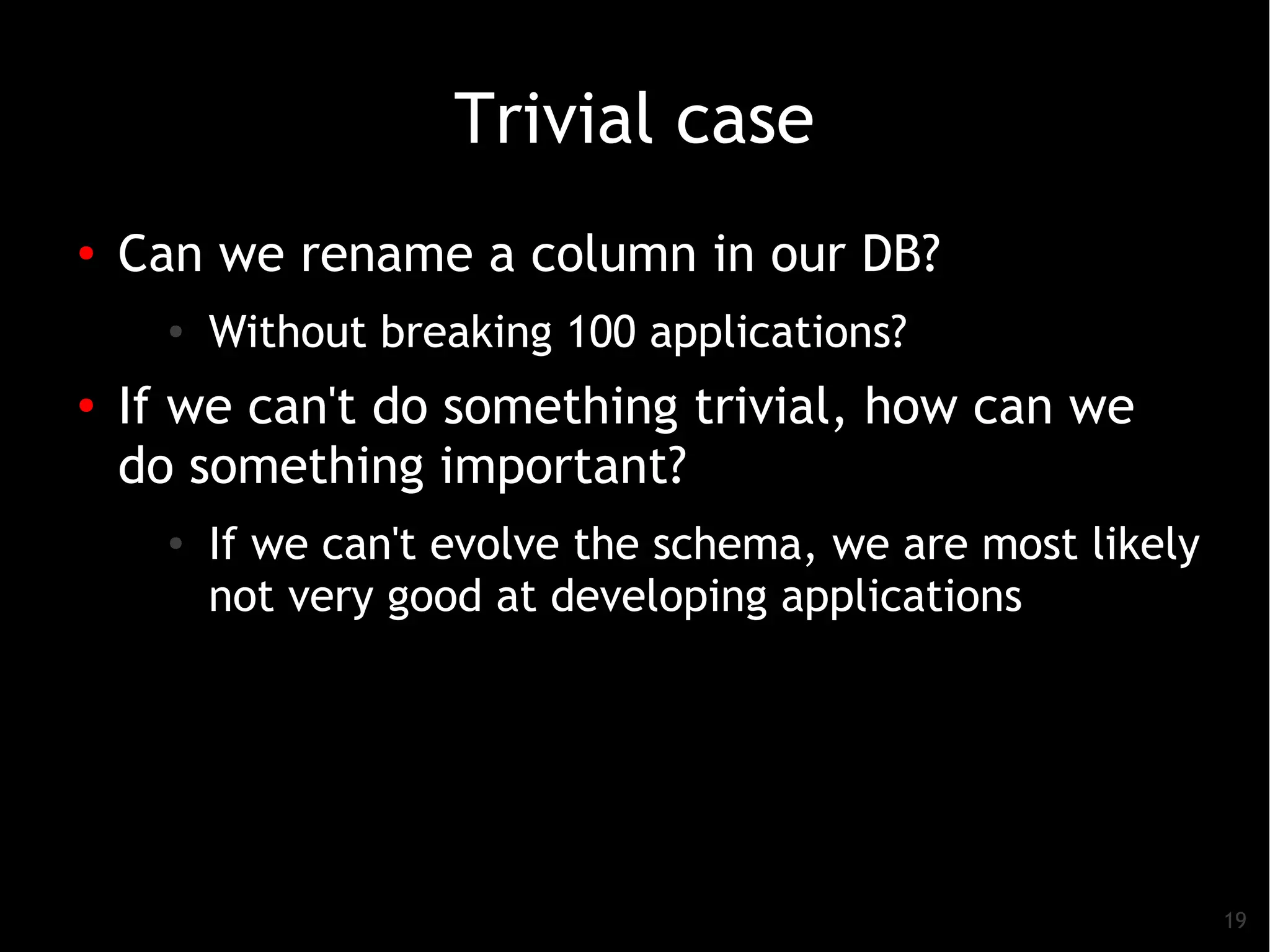 Trivial case

• Can we rename a column in our DB?

  • Without breaking 100 applications?

• If we can't do something trivial, how can we do something important?

  • If we can't evolve the schema, we are most likely not very good at developing applications

19